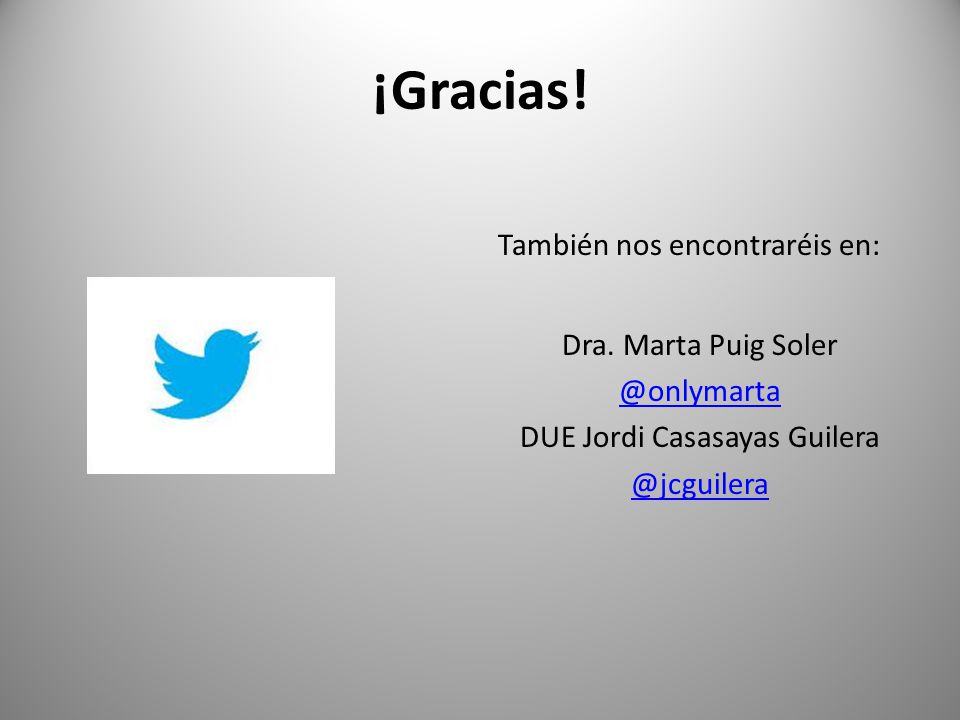 ¡Gracias!

También nos encontraréis en:

Dra. Marta Puig Soler
@onlymarta
DUE Jordi Casasayas Guilera
@jcguilera